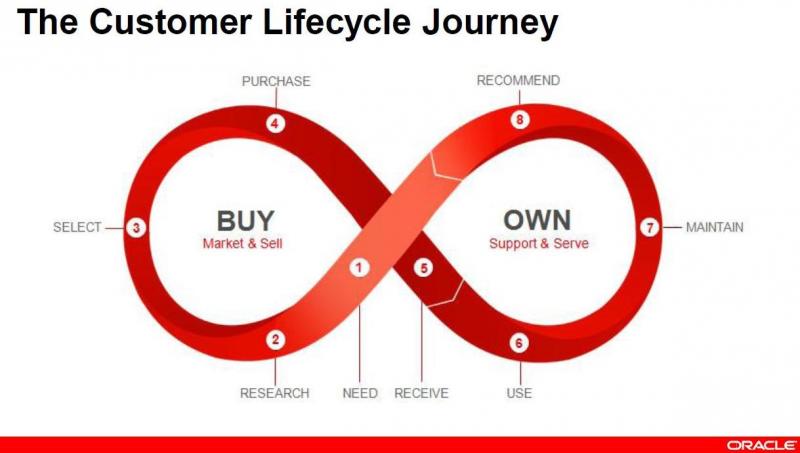 The Customer Lifecycle Journey

PURCHASE
4
RECOMMEND
8
SELECT
3
BUY
Market & Sell
OWN
Support & Serve
7
MAINTAIN
1
5
2
6
RESEARCH
NEED
RECEIVE
USE

ORACLE